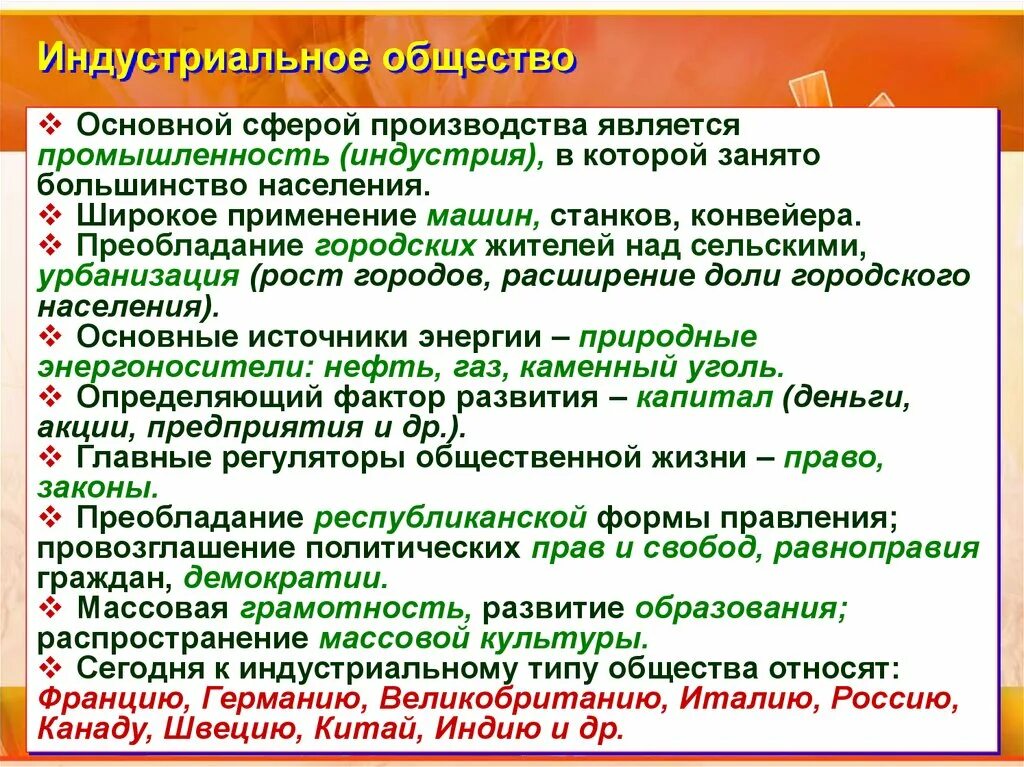 Индустриальное общество

❖ Основной сферой производства является промышленность (индустрия), в которой занято большинство населения.
❖ Широкое применение машин, станков, конвейера.
❖ Преобладание городских жителей над сельскими, урбанизация (рост городов, расширение доли городского населения).
❖ Основные источники энергии – природные энергоносители: нефть, газ, каменный уголь.
❖ Определяющий фактор развития – капитал (деньги, акции, предприятия и др.).
❖ Главные регуляторы общественной жизни – право, законы.
❖ Преобладание республиканской формы правления; провозглашение политических прав и свобод, равноправия граждан, демократии.
❖ Массовая грамотность, развитие образования; распространение массовой культуры.
❖ Сегодня к индустриальному типу общества относят: Францию, Германию, Великобританию, Италию, Россию, Канаду, Швецию, Китай, Индию и др.